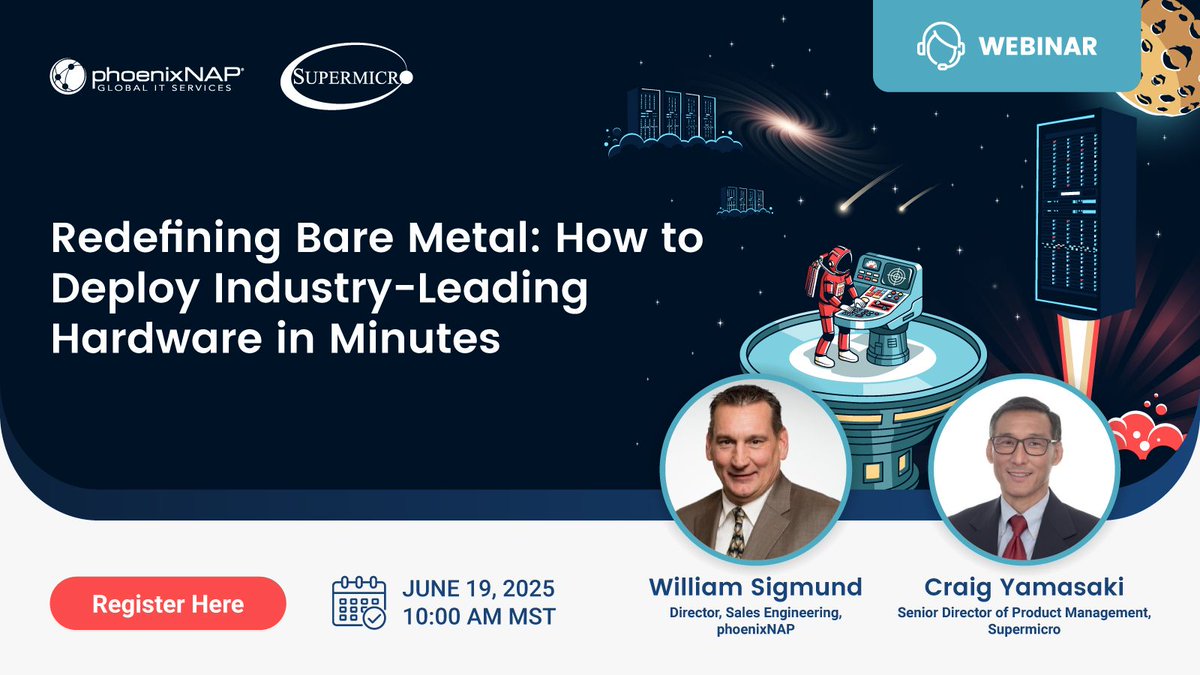 phoenixNAP® GLOBAL IT SERVICES

SUPERMICRO

WEBINAR

Redefining Bare Metal: How to Deploy Industry-Leading Hardware in Minutes

Register Here

JUNE 19, 2025
10:00 AM MST

William Sigmund
Director, Sales Engineering, phoenixNAP

Craig Yamasaki
Senior Director of Product Management, Supermicro